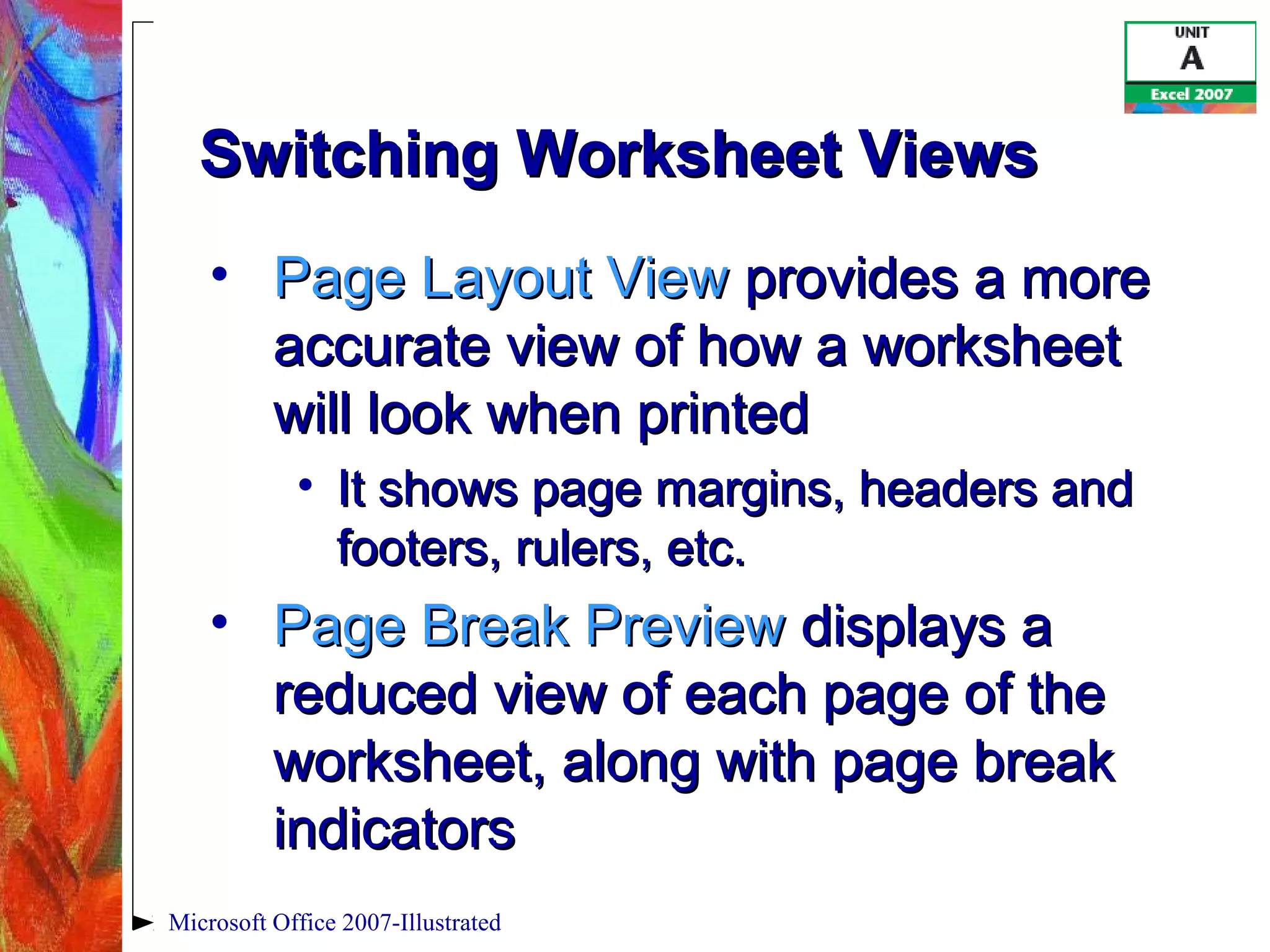 UNIT
A
Excel 2007

Switching Worksheet Views

• Page Layout View provides a more accurate view of how a worksheet will look when printed
  • It shows page margins, headers and footers, rulers, etc.
• Page Break Preview displays a reduced view of each page of the worksheet, along with page break indicators

Microsoft Office 2007-Illustrated